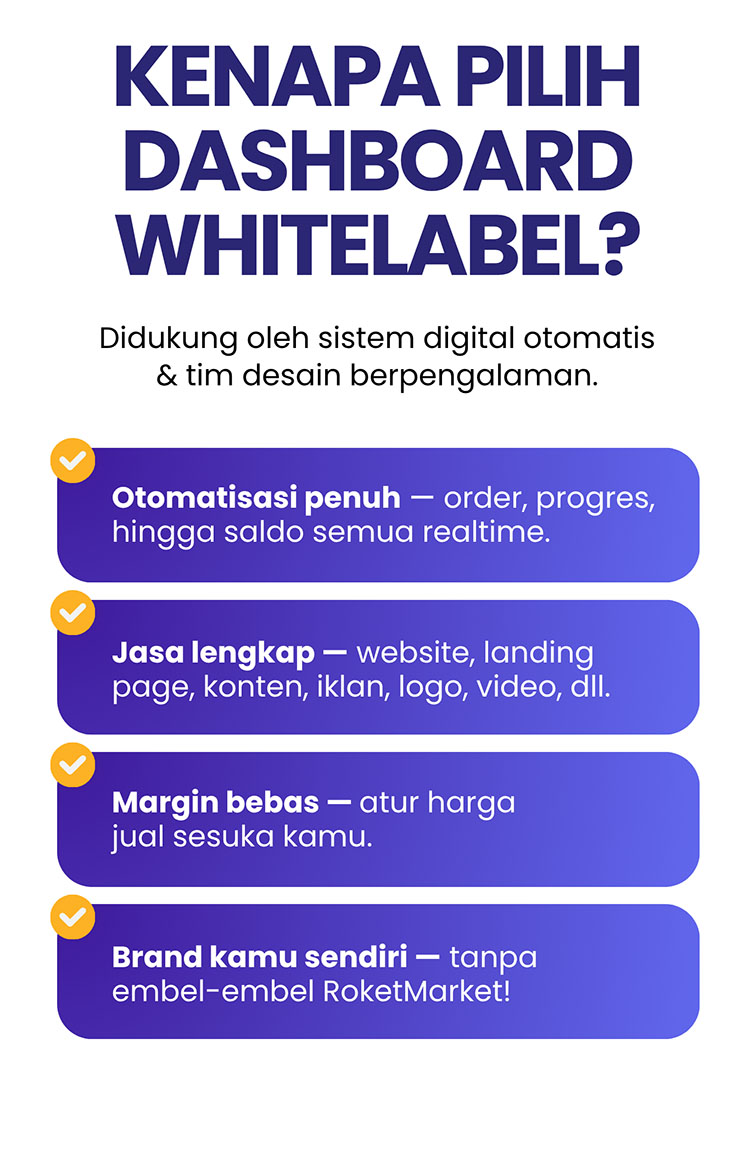 KENAPA PILIH DASHBOARD WHITELABEL?

Didukung oleh sistem digital otomatis & tim desain berpengalaman.

Otomatisasi penuh — order, progres, hingga saldo semua realtime.

Jasa lengkap — website, landing page, konten, iklan, logo, video, dll.

Margin bebas — atur harga jual sesuka kamu.

Brand kamu sendiri — tanpa embel-embel RoketMarket!